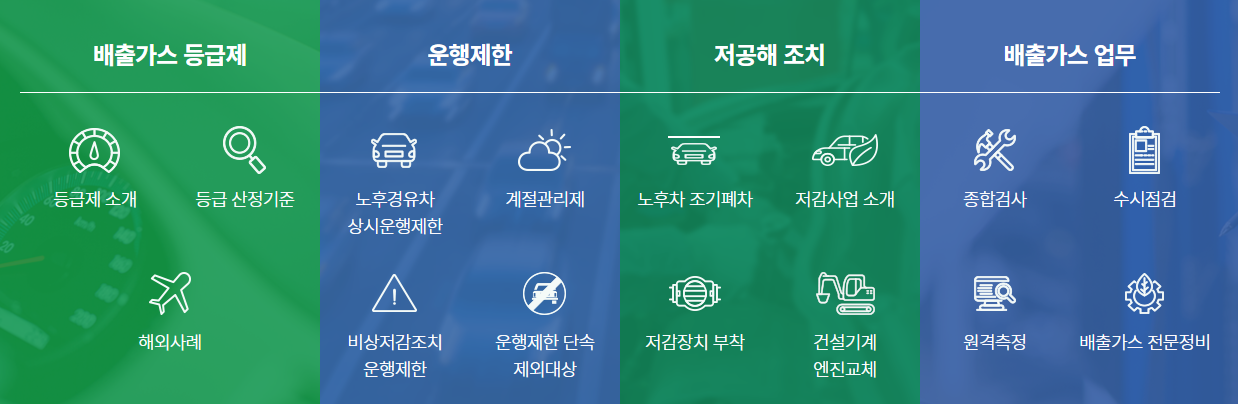 배출가스 등급제

등급제 소개

등급 산정기준

해외사례

운행제한

노후경유차 상시운행제한

계절관리제

비상저감조치 운행제한

운행제한 단속 제외대상

저공해 조치

노후차 조기폐차

저감사업 소개

저감장치 부착

건설기계 엔진교체

배출가스 업무

종합검사

수시점검

원격측정

배출가스 전문정비